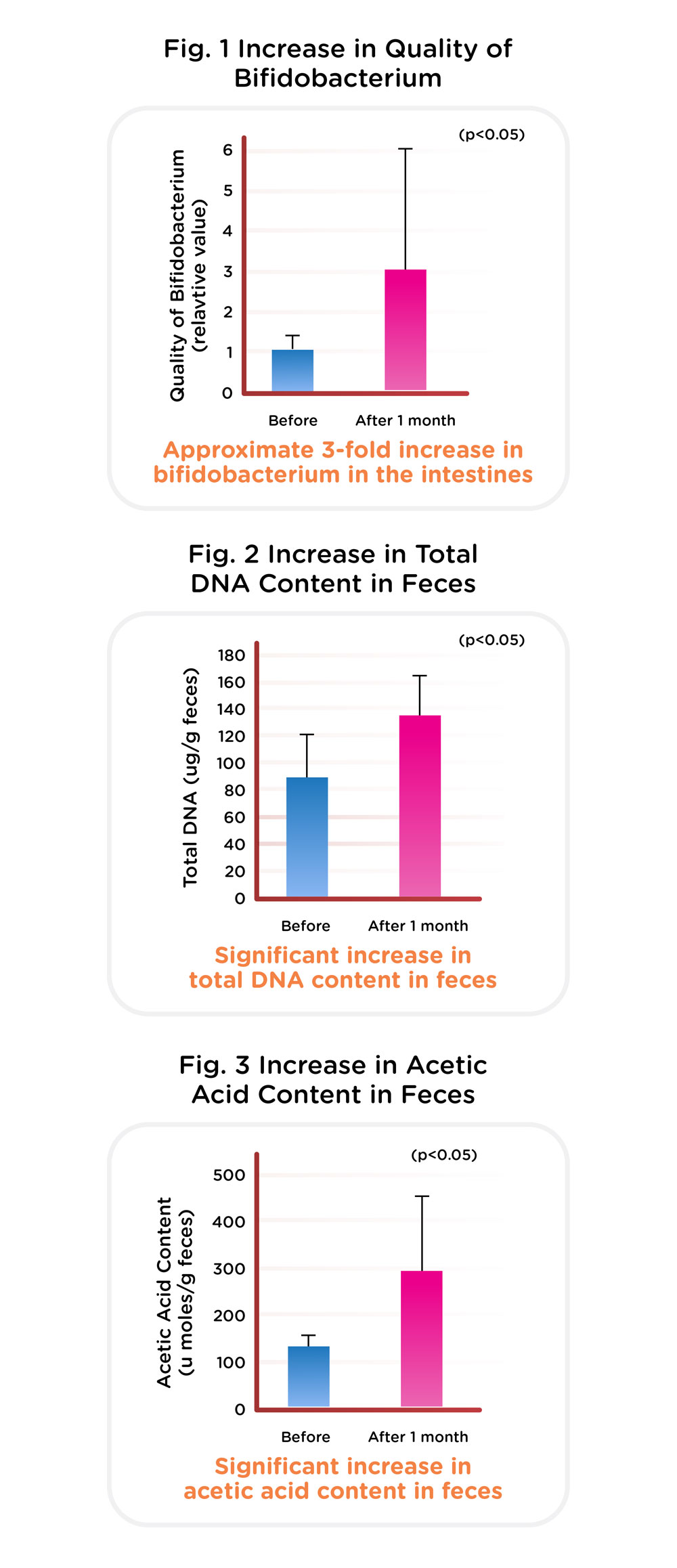 Fig. 1 Increase in Quality of Bifidobacterium

(p<0.05)

Quality of Bifidobacterium (relavtive value)

6
5
4
3
2
1
0

Before
After 1 month

Approximate 3-fold increase in bifidobacterium in the intestines

Fig. 2 Increase in Total DNA Content in Feces

(p<0.05)

Total DNA (ug/g feces)

180
160
140
120
100
80
60
40
20
0

Before
After 1 month

Significant increase in total DNA content in feces

Fig. 3 Increase in Acetic Acid Content in Feces

(p<0.05)

Acetic Acid Content (u moles/g feces)

500
400
300
200
100
0

Before
After 1 month

Significant increase in acetic acid content in feces